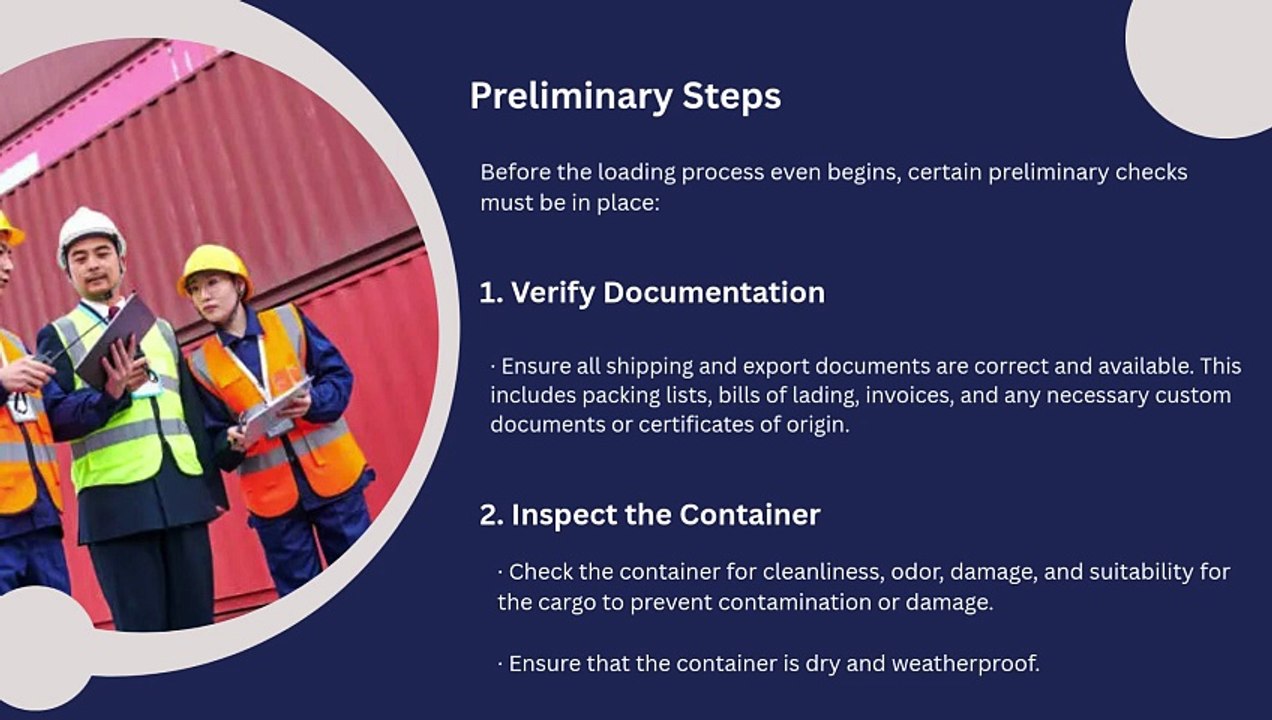 Preliminary Steps

Before the loading process even begins, certain preliminary checks must be in place:

1. Verify Documentation

· Ensure all shipping and export documents are correct and available. This includes packing lists, bills of lading, invoices, and any necessary custom documents or certificates of origin.

2. Inspect the Container

· Check the container for cleanliness, odor, damage, and suitability for the cargo to prevent contamination or damage.

· Ensure that the container is dry and weatherproof.